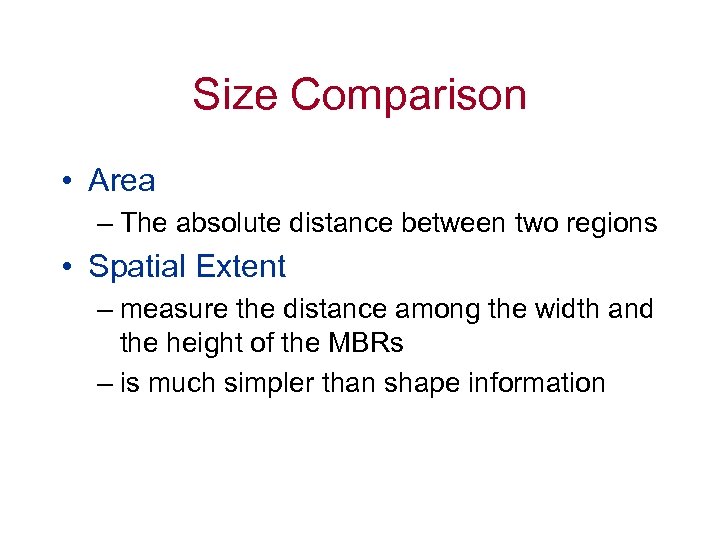 Size Comparison

• Area

– The absolute distance between two regions

• Spatial Extent

– measure the distance among the width and the height of the MBRs

– is much simpler than shape information